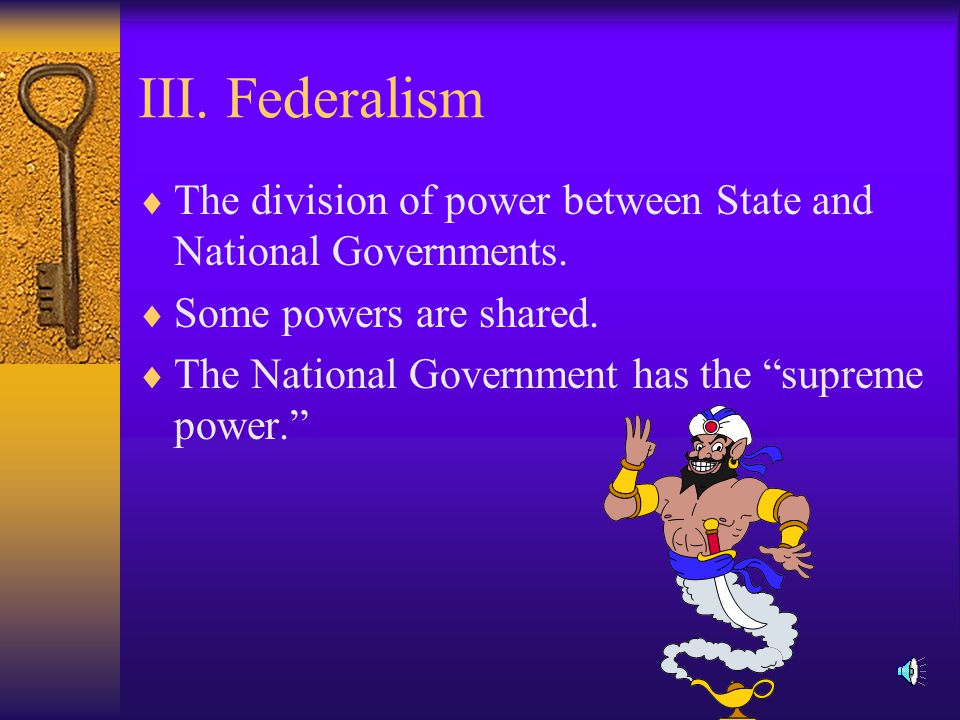 III. Federalism

♦ The division of power between State and National Governments.

♦ Some powers are shared.

♦ The National Government has the “supreme power.”